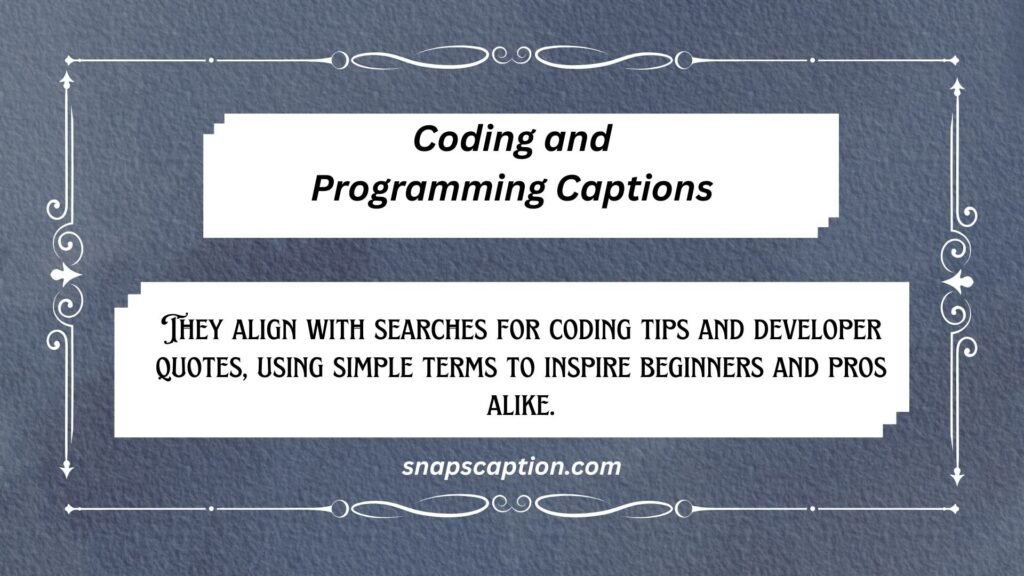 Coding and Programming Captions

They align with searches for coding tips and developer quotes, using simple terms to inspire beginners and pros alike.

snapscaption.com